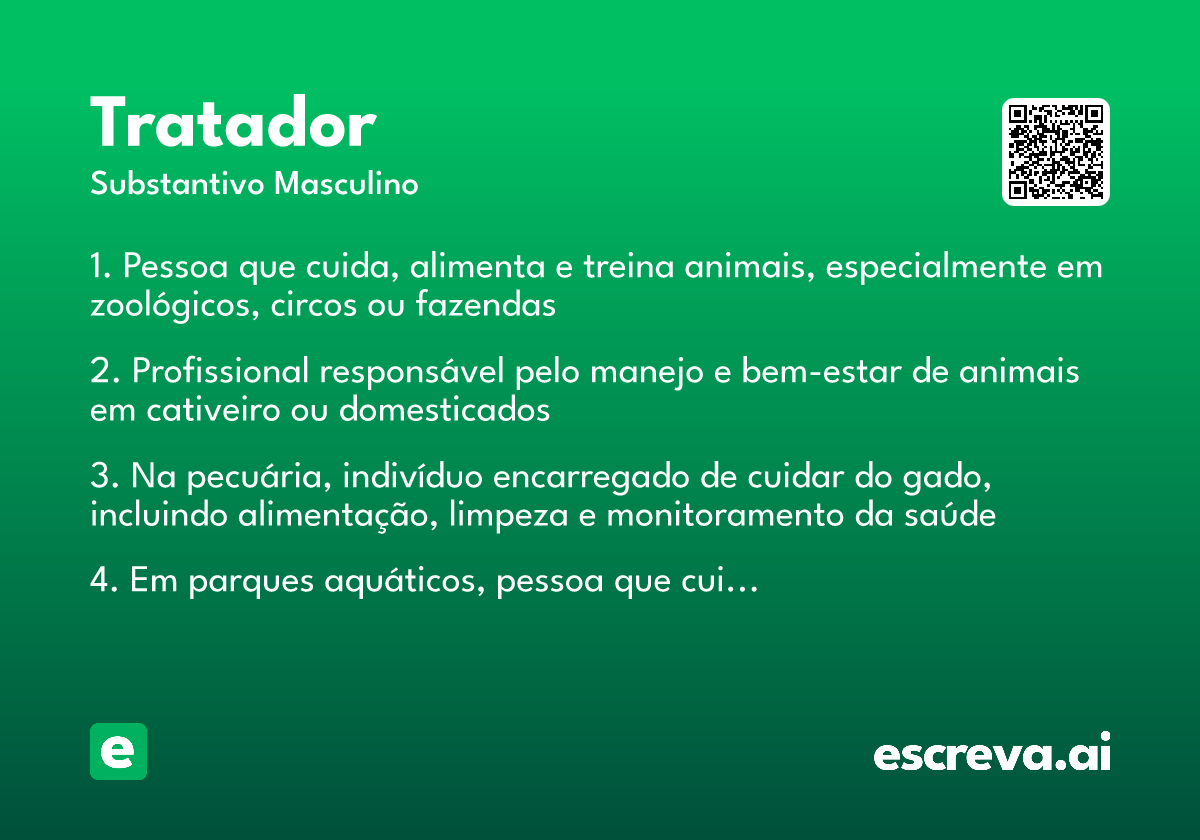 Tratador

Substantivo Masculino

1. Pessoa que cuida, alimenta e treina animais, especialmente em zoológicos, circos ou fazendas

2. Profissional responsável pelo manejo e bem-estar de animais em cativeiro ou domesticados

3. Na pecuária, indivíduo encarregado de cuidar do gado, incluindo alimentação, limpeza e monitoramento da saúde

4. Em parques aquáticos, pessoa que cui…

e

escreva.ai